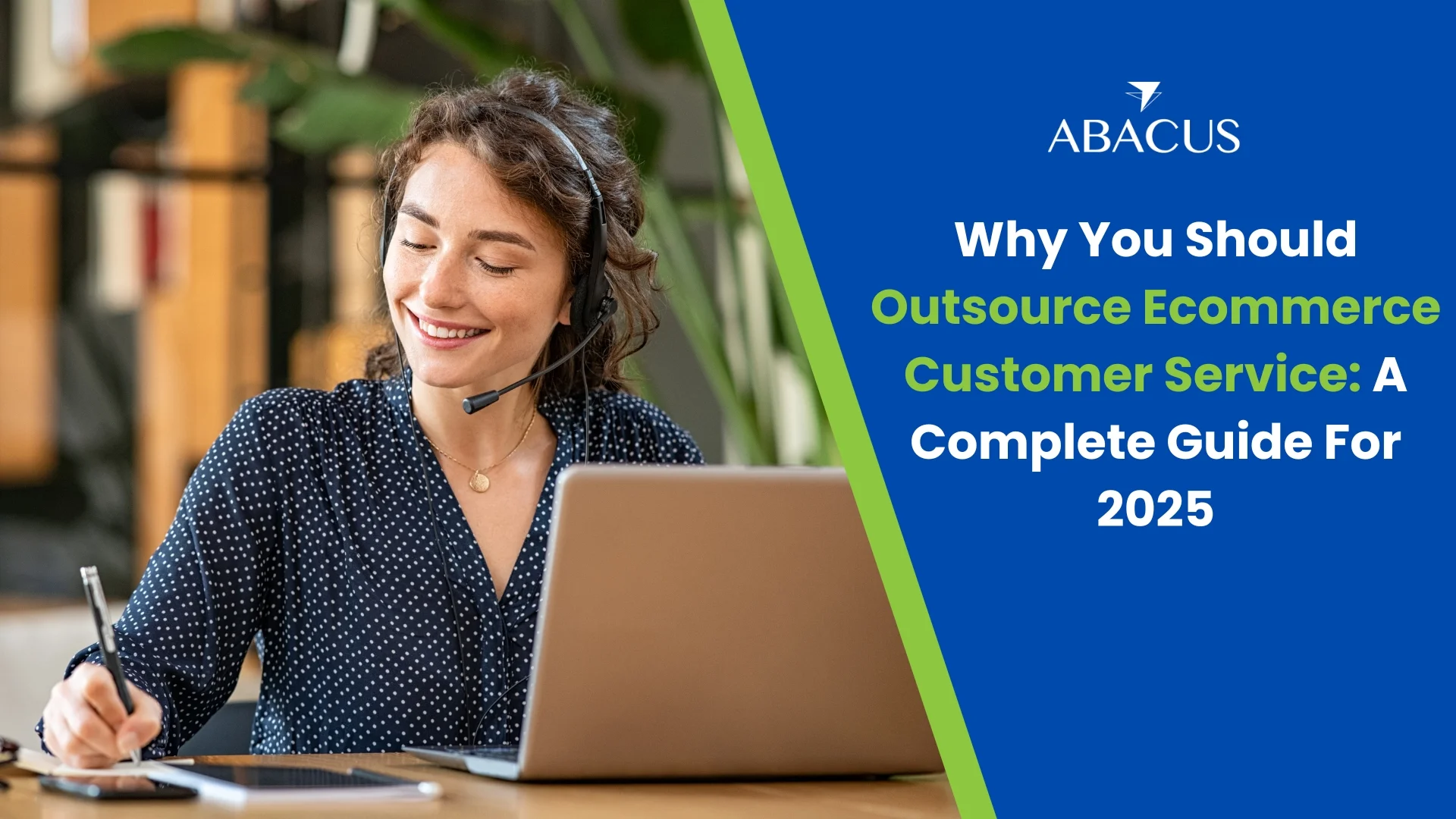 ABACUS

Why You Should Outsource Ecommerce Customer Service: A Complete Guide For 2025